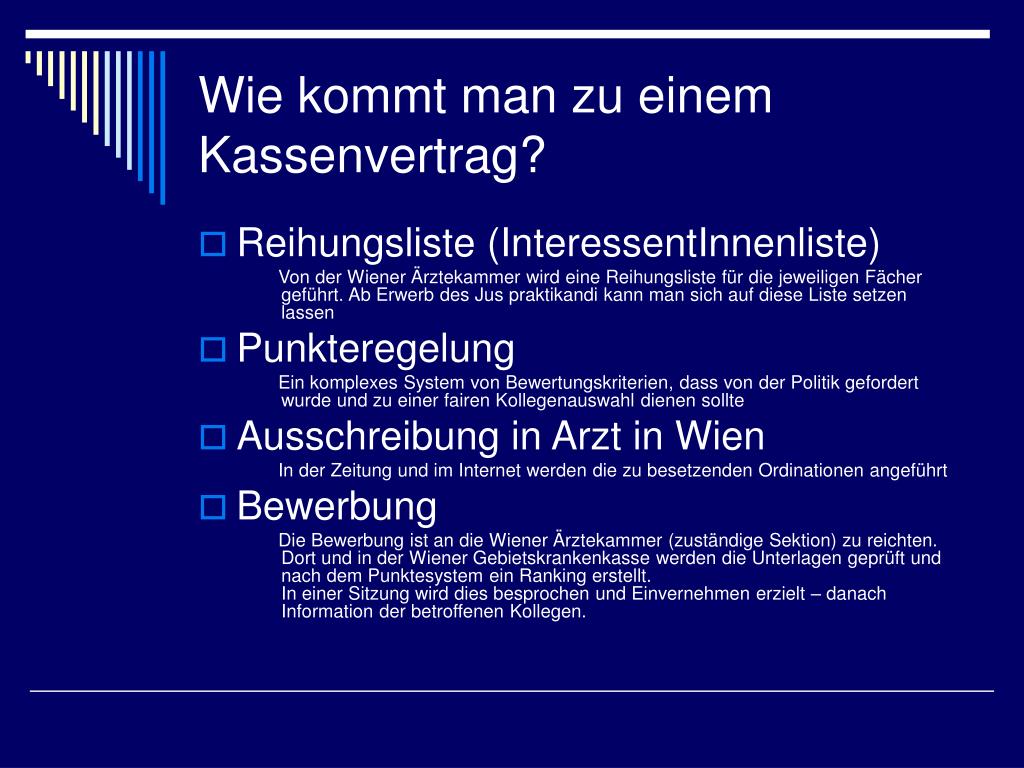 Wie kommt man zu einem Kassenvertrag?

Reihungsliste (InteressentInnenliste)

Von der Wiener Ärztekammer wird eine Reihungsliste für die jeweiligen Fächer geführt. Ab Erwerb des Jus praktikandi kann man sich auf diese Liste setzen lassen

Punkteregelung

Ein komplexes System von Bewertungskriterien, dass von der Politik gefordert wurde und zu einer fairen Kollegenauswahl dienen sollte

Ausschreibung in Arzt in Wien

In der Zeitung und im Internet werden die zu besetzenden Ordinationen angeführt

Bewerbung

Die Bewerbung ist an die Wiener Ärztekammer (zuständige Sektion) zu reichten. Dort und in der Wiener Gebietskrankenkasse werden die Unterlagen geprüft und nach dem Punktesystem ein Ranking erstellt.
In einer Sitzung wird dies besprochen und Einvernehmen erzielt – danach Information der betroffenen Kollegen.